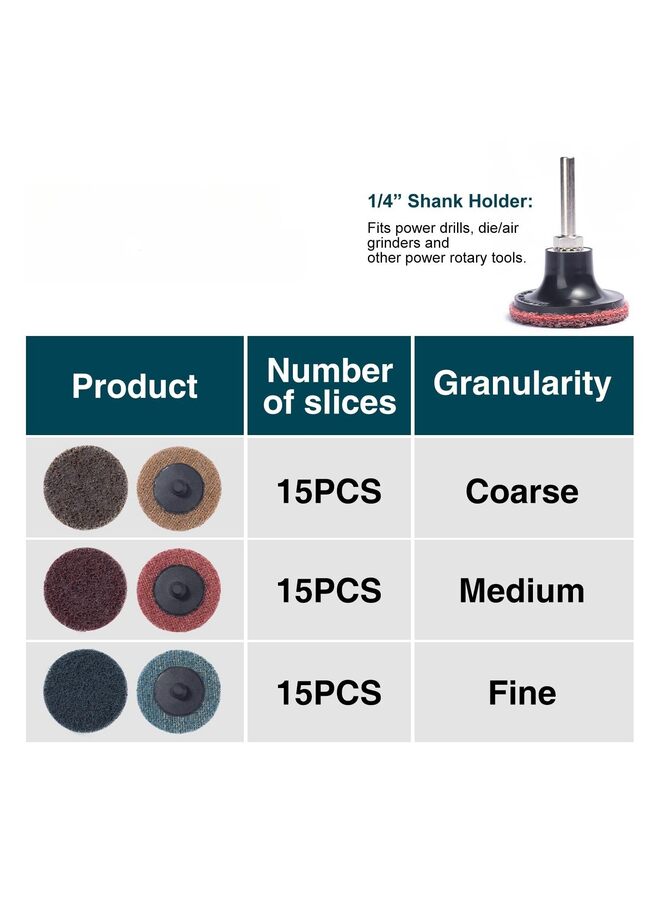 1/4" Shank Holder:
Fits power drills, die/air grinders and other power rotary tools.

| Product | Number of slices | Granularity |
|---|---|---|
| | 15PCS | Coarse |
| | 15PCS | Medium |
| | 15PCS | Fine |